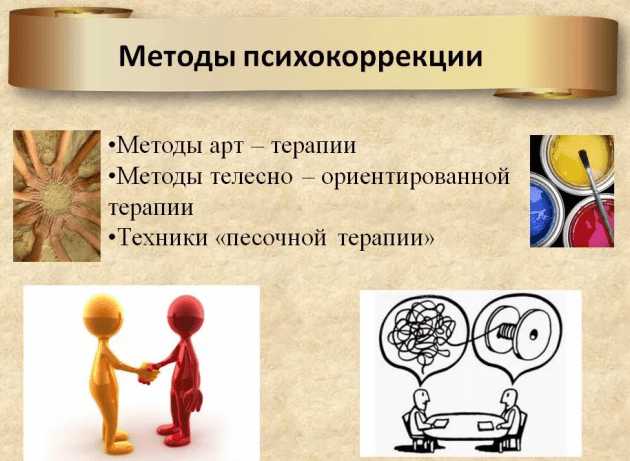 Методы психокоррекции

•Методы арт – терапии
•Методы телесно – ориентированной терапии
•Техники «песочной терапии»